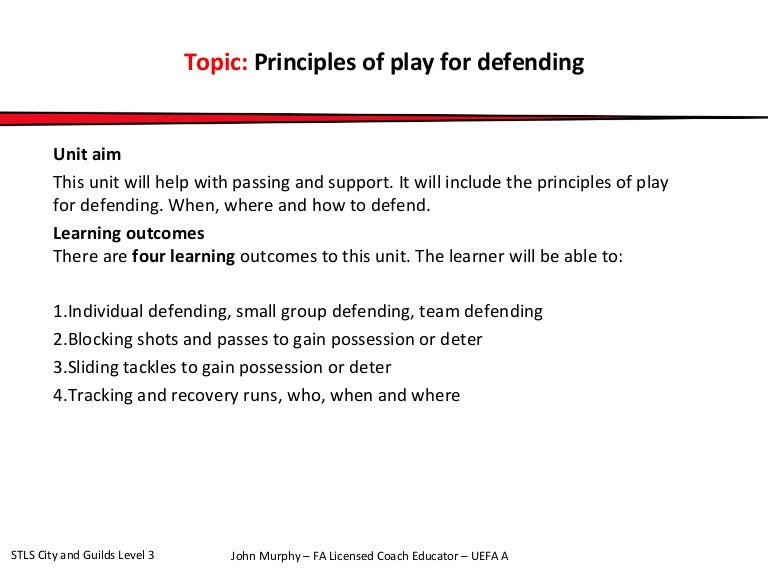 Topic: Principles of play for defending

Unit aim
This unit will help with passing and support. It will include the principles of play for defending. When, where and how to defend.
Learning outcomes
There are four learning outcomes to this unit. The learner will be able to:

1.Individual defending, small group defending, team defending
2.Blocking shots and passes to gain possession or deter
3.Sliding tackles to gain possession or deter
4.Tracking and recovery runs, who, when and where

STLS City and Guilds Level 3

John Murphy – FA Licensed Coach Educator – UEFA A